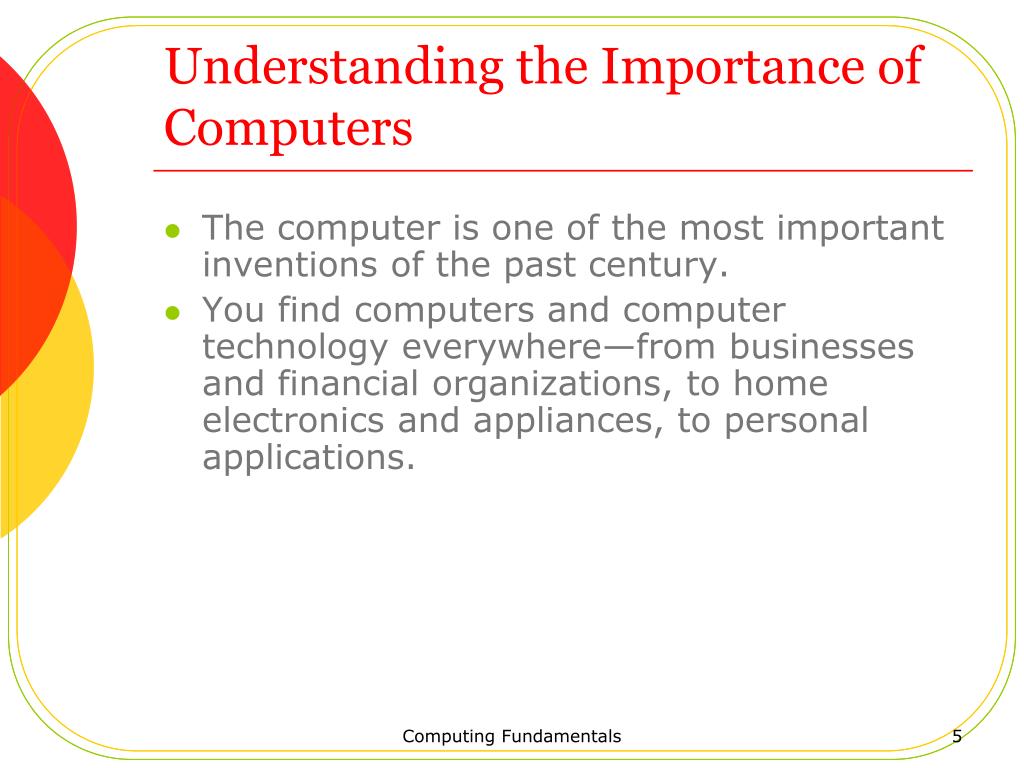 Understanding the Importance of Computers

- The computer is one of the most important inventions of the past century.
- You find computers and computer technology everywhere—from businesses and financial organizations, to home electronics and appliances, to personal applications.

Computing Fundamentals

5